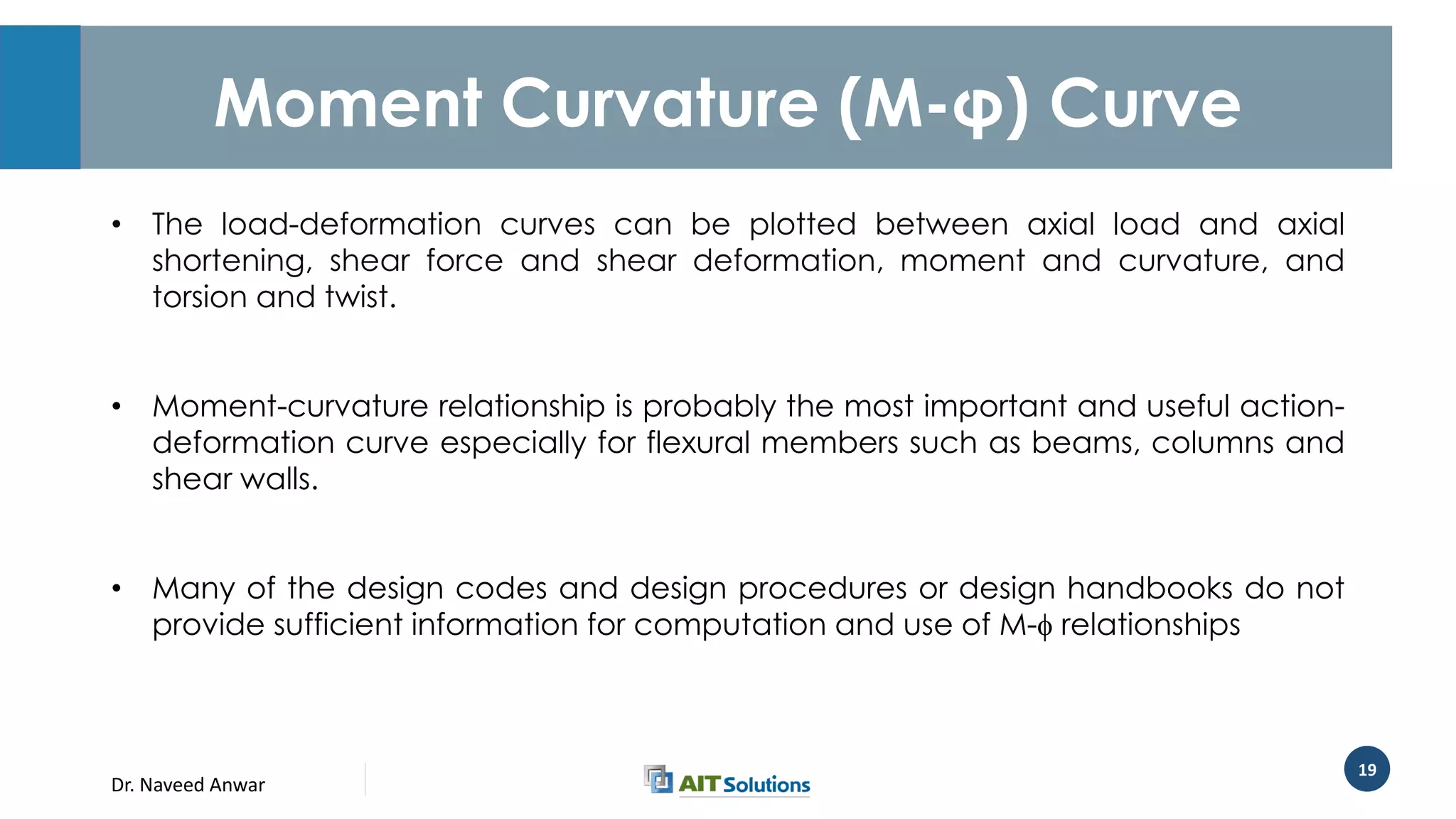 Moment Curvature (M-φ) Curve

• The load-deformation curves can be plotted between axial load and axial shortening, shear force and shear deformation, moment and curvature, and torsion and twist.

• Moment-curvature relationship is probably the most important and useful action-deformation curve especially for flexural members such as beams, columns and shear walls.

• Many of the design codes and design procedures or design handbooks do not provide sufficient information for computation and use of M-ϕ relationships

Dr. Naveed Anwar

AIT Solutions

19